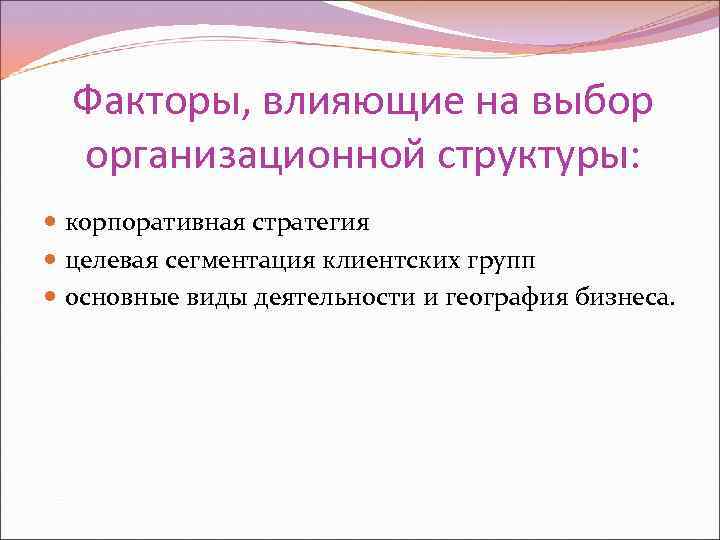 Факторы, влияющие на выбор организационной структуры:

- корпоративная стратегия
- целевая сегментация клиентских групп
- основные виды деятельности и география бизнеса.